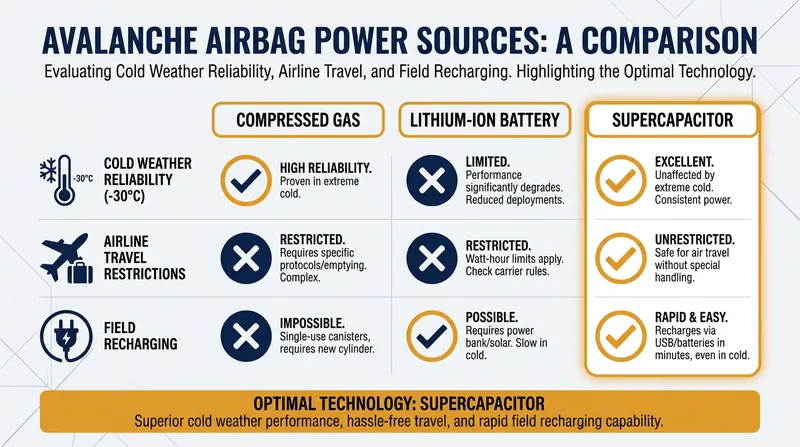 AVALANCHE AIRBAG POWER SOURCES: A COMPARISON

Evaluating Cold Weather Reliability, Airline Travel, and Field Recharging. Highlighting the Optimal Technology.

| | COMPRESSED GAS | LITHIUM-ION BATTERY | SUPERCAPACITOR |
|---|---|---|---|
| -30°C COLD WEATHER RELIABILITY (-30°C) | HIGH RELIABILITY. Proven in extreme cold. | LIMITED. Performance significantly degrades. Reduced deployments. | EXCELLENT. Unaffected by extreme cold. Consistent power. |
| AIRLINE TRAVEL RESTRICTIONS | RESTRICTED. Requires specific protocols/emptying. Complex. | RESTRICTED. Watt-hour limits apply. Check carrier rules. | UNRESTRICTED. Safe for air travel without special handling. |
| FIELD RECHARGING | IMPOSSIBLE. Single-use canisters, requires new cylinder. | POSSIBLE. Requires power bank/solar. Slow in cold. | RAPID & EASY. Recharges via USB/batteries in minutes, even in cold. |

OPTIMAL TECHNOLOGY: SUPERCAPACITOR

Superior cold weather performance, hassle-free travel, and rapid field recharging capability.